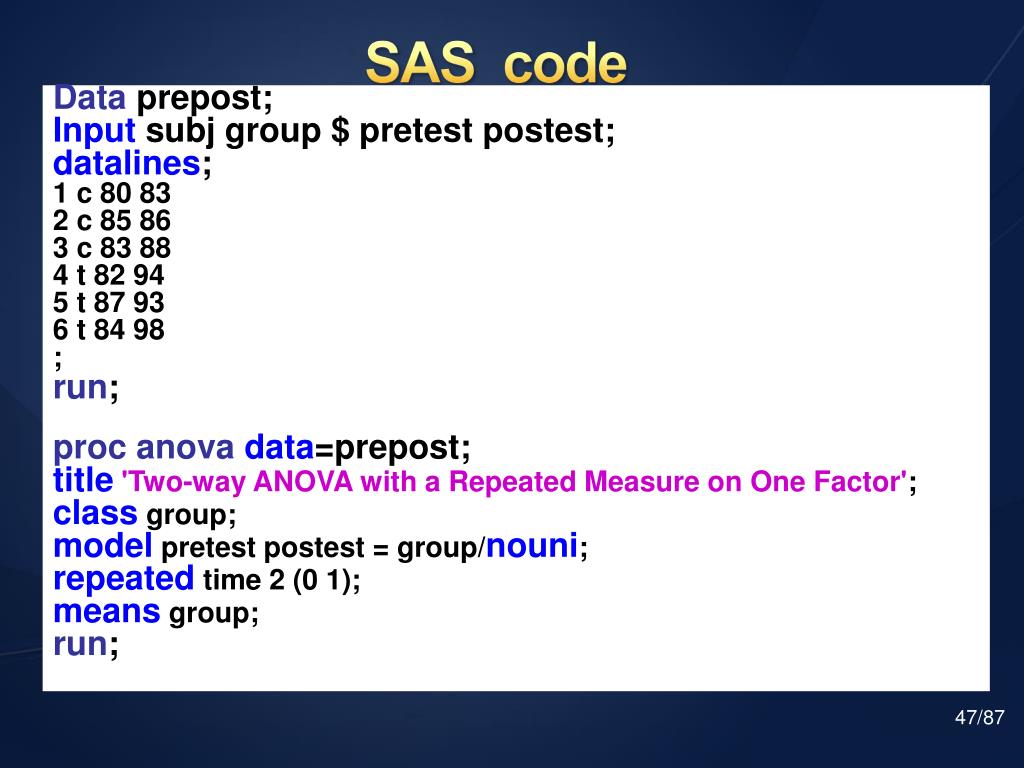 SAS code

Data prepost;
Input subj group $ pretest postest;
datalines;
1 c 80 83
2 c 85 86
3 c 83 88
4 t 82 94
5 t 87 93
6 t 84 98
;
run;

proc anova data=prepost;
title 'Two-way ANOVA with a Repeated Measure on One Factor';
class group;
model pretest postest = group/nouni;
repeated time 2 (0 1);
means group;
run;

47/87